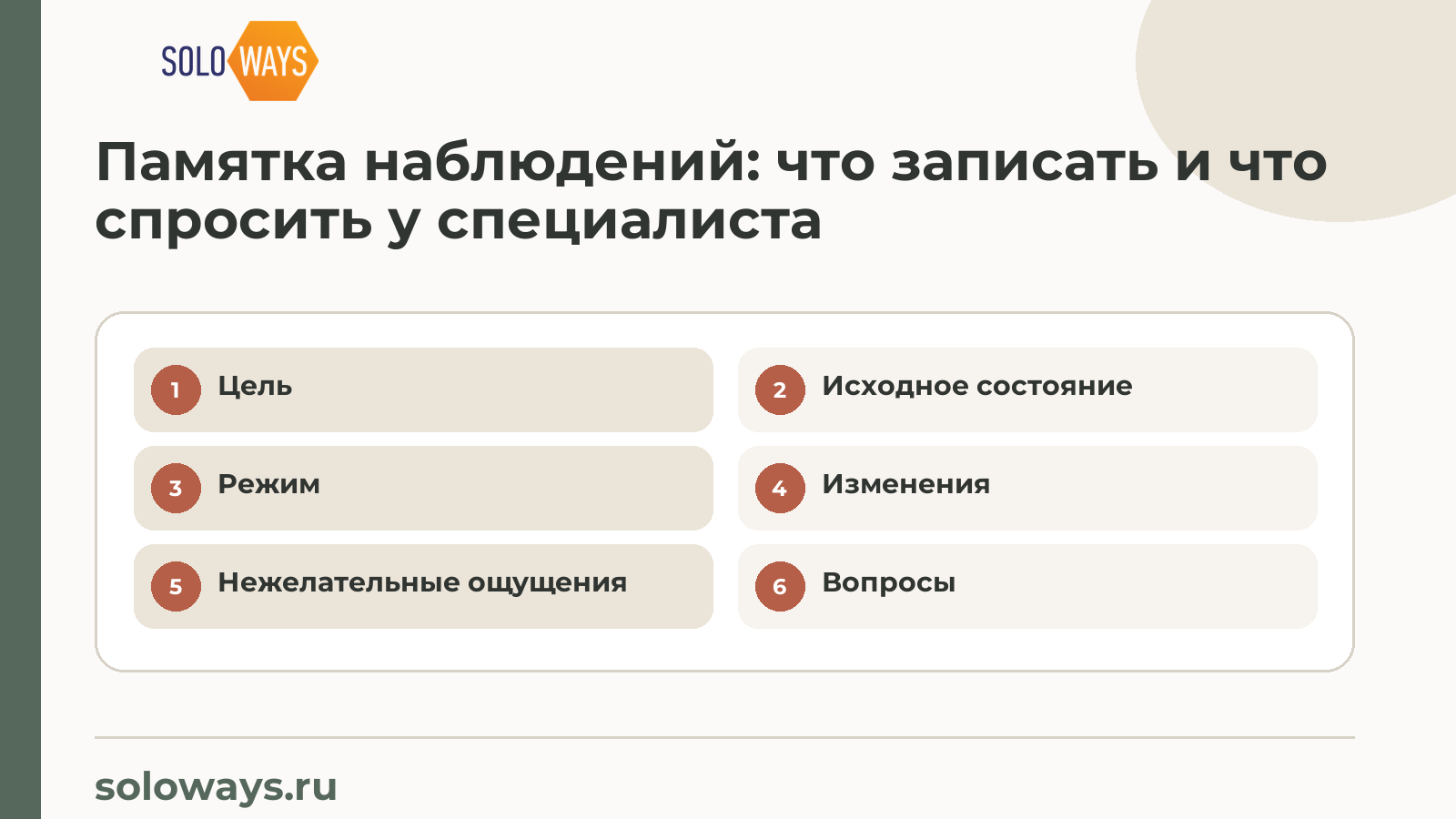 SOLO WAYS

Памятка наблюдений: что записать и что спросить у специалиста

1 Цель

2 Исходное состояние

3 Режим

4 Изменения

5 Нежелательные ощущения

6 Вопросы

soloways.ru